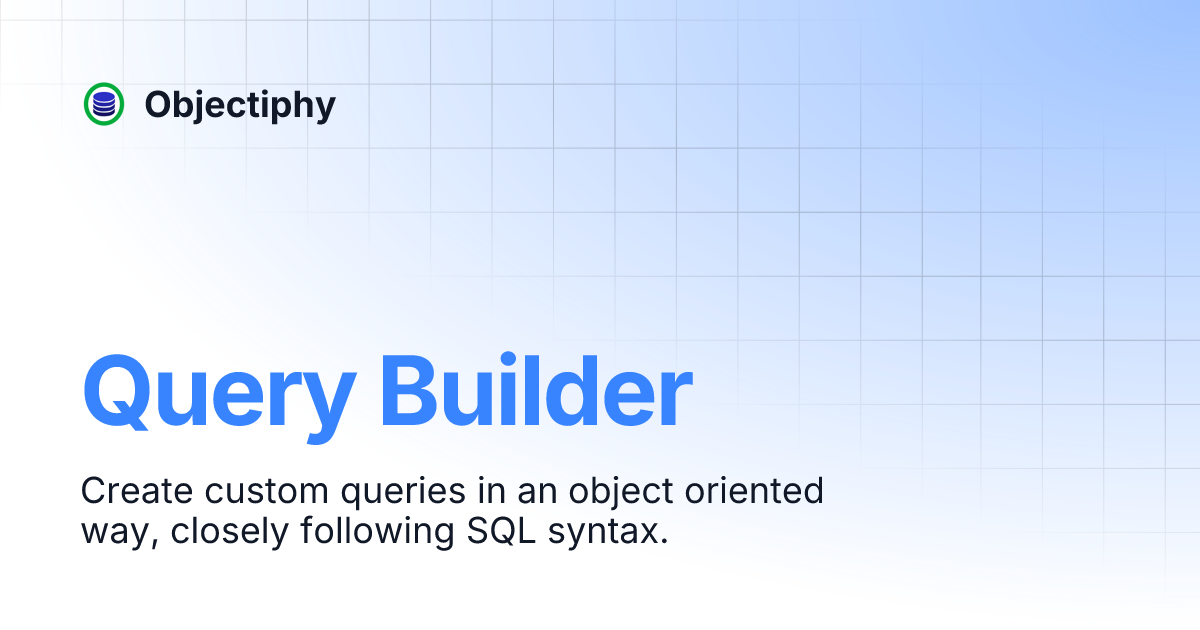 Objectiphy

Query Builder

Create custom queries in an object oriented way, closely following SQL syntax.